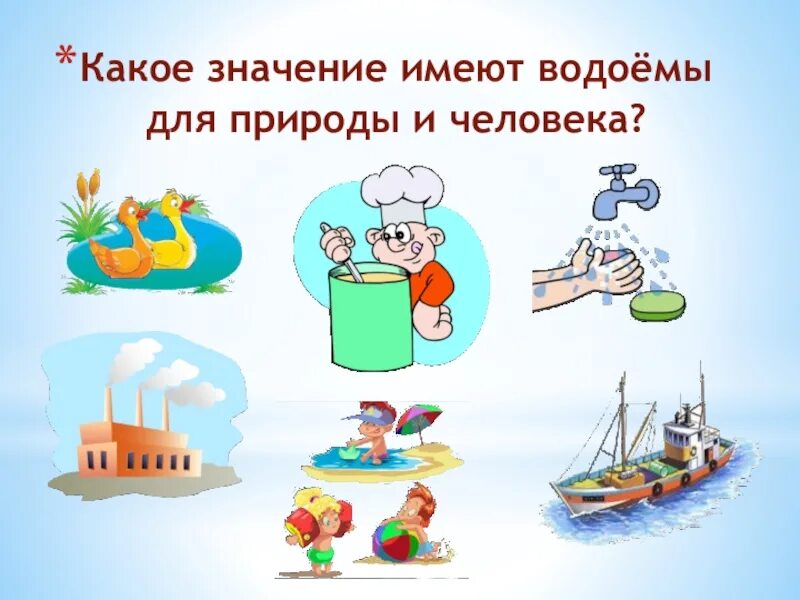 *Какое значение имеют водоёмы для природы и человека?